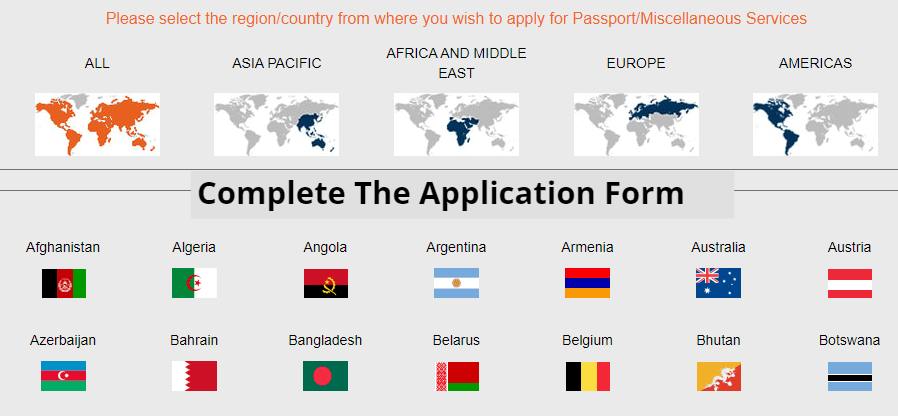 Please select the region/country from where you wish to apply for Passport/Miscellaneous Services

ALL

ASIA PACIFIC

AFRICA AND MIDDLE EAST

EUROPE

AMERICAS

Complete The Application Form

Afghanistan

Algeria

Angola

Argentina

Armenia

Australia

Austria

Azerbaijan

Bahrain

Bangladesh

Belarus

Belgium

Bhutan

Botswana